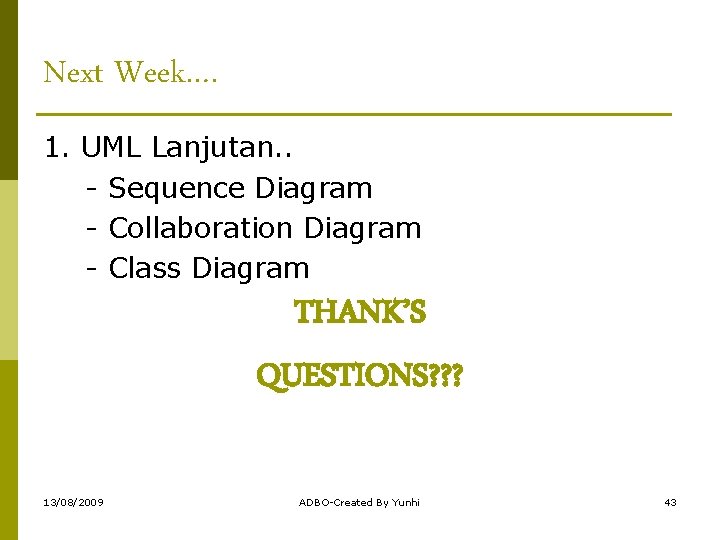 Next Week....

1. UML Lanjutan..
- Sequence Diagram
- Collaboration Diagram
- Class Diagram

THANK'S

QUESTIONS???

13/08/2009 ADBO-Created By Yunhi 43